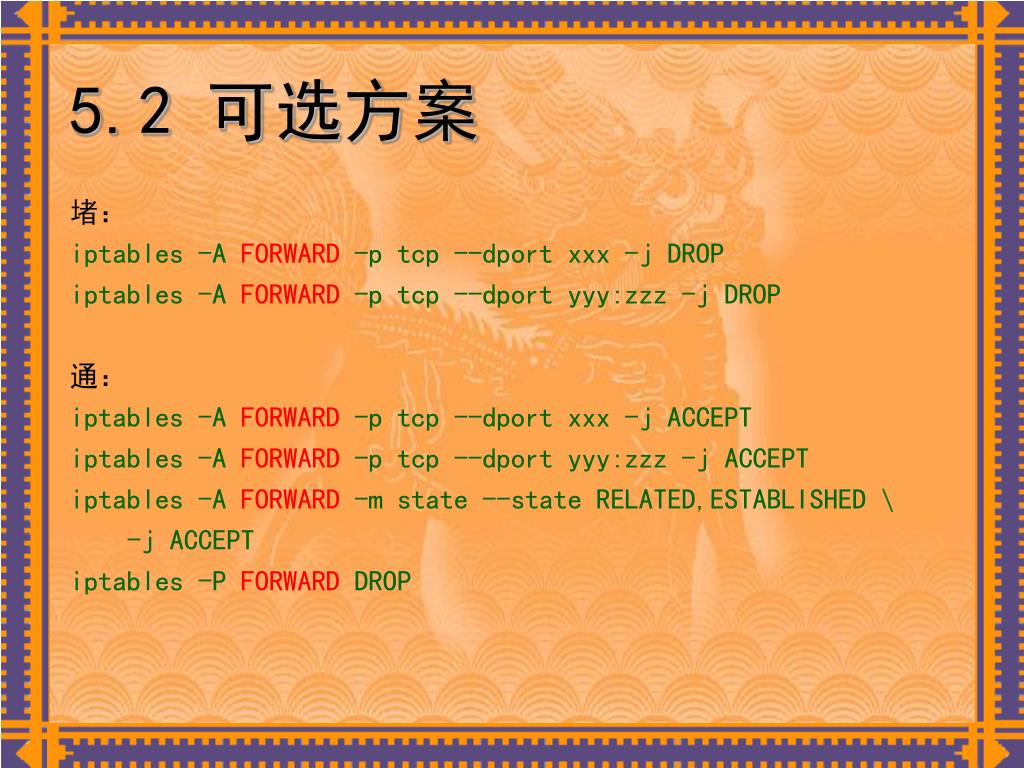 5.2 可选方案

堵：
iptables -A FORWARD -p tcp --dport xxx -j DROP
iptables -A FORWARD -p tcp --dport yyy:zzz -j DROP

通：
iptables -A FORWARD -p tcp --dport xxx -j ACCEPT
iptables -A FORWARD -p tcp --dport yyy:zzz -j ACCEPT
iptables -A FORWARD -m state --state RELATED,ESTABLISHED \
-j ACCEPT
iptables -P FORWARD DROP